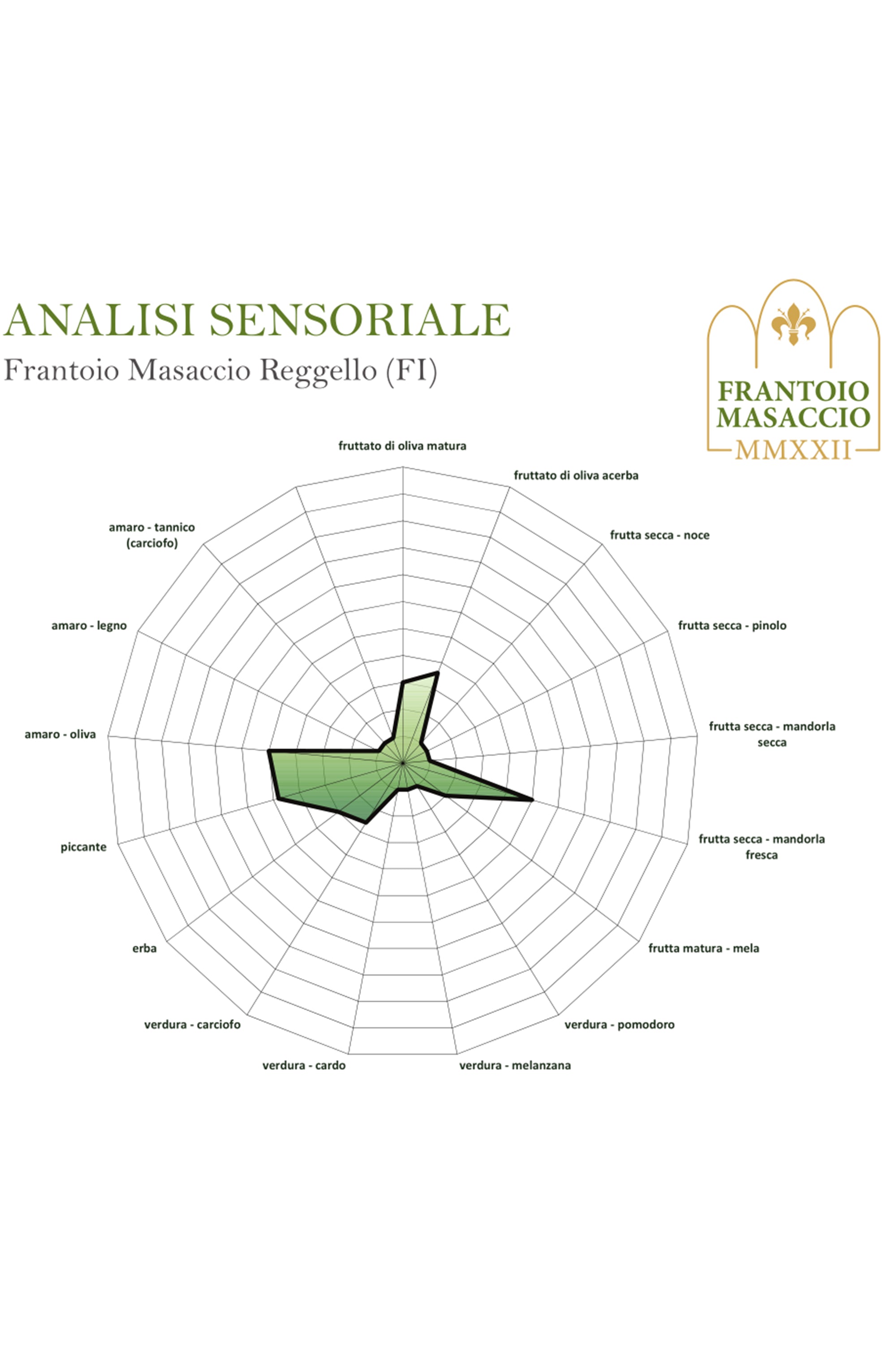 ANALISI SENSORIALE
Frantoio Masaccio Reggello (FI)

FRANTOIO
MASACCIO
MMXXII

fruttato di oliva matura
fruttato di oliva acerba
frutta secca - noce
frutta secca - pinolo
frutta secca - mandorla secca
frutta secca - mandorla fresca
frutta matura - mela
verdura - pomodoro
verdura - melanzana
verdura - cardo
verdura - carciofo
erba
piccante
amaro - oliva
amaro - legno
amaro - tannico (carciofo)